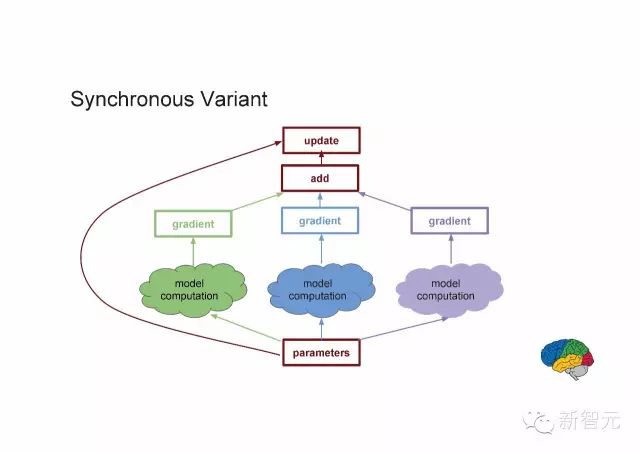 Synchronous Variant

update

add

gradient

gradient

gradient

model computation

model computation

model computation

parameters

新智元